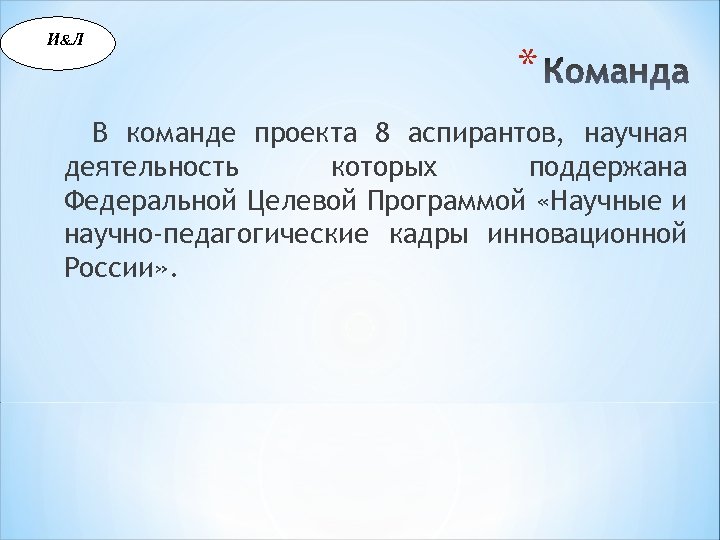 И&Л

* Команда

В команде проекта 8 аспирантов, научная деятельность которых поддержана Федеральной Целевой Программой «Научные и научно-педагогические кадры инновационной России».